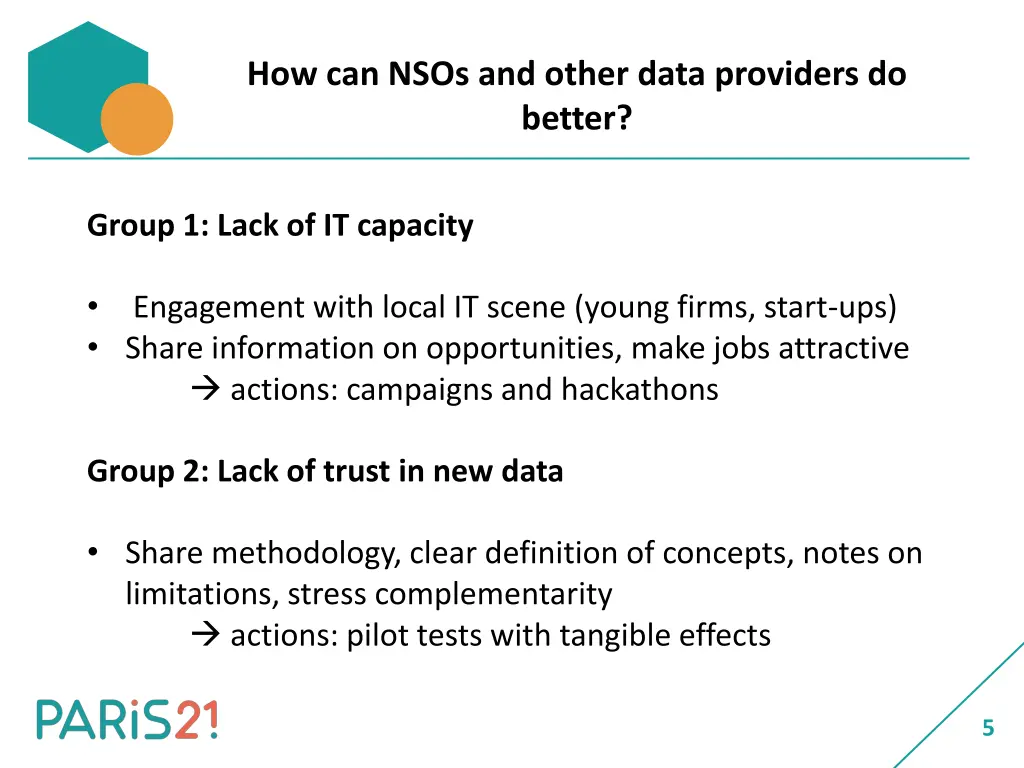 How can NSOs and other data providers do better?

Group 1: Lack of IT capacity

• Engagement with local IT scene (young firms, start-ups)
• Share information on opportunities, make jobs attractive
→ actions: campaigns and hackathons

Group 2: Lack of trust in new data

• Share methodology, clear definition of concepts, notes on limitations, stress complementarity
→ actions: pilot tests with tangible effects

PARiS21

5